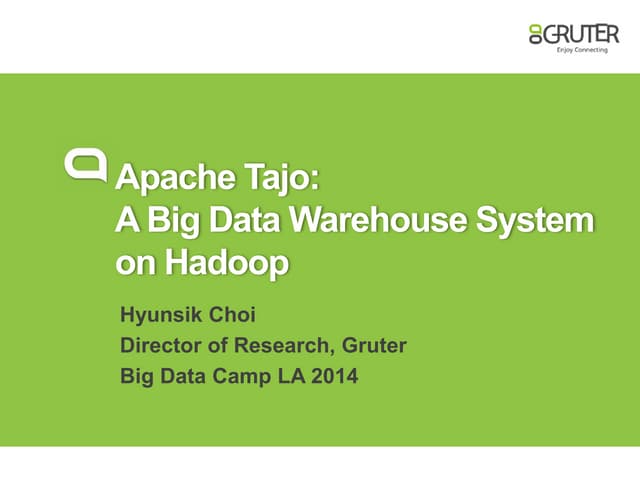 GRUTER
Enjoy Connecting

Apache Tajo:
A Big Data Warehouse System on Hadoop

Hyunsik Choi
Director of Research, Gruter
Big Data Camp LA 2014